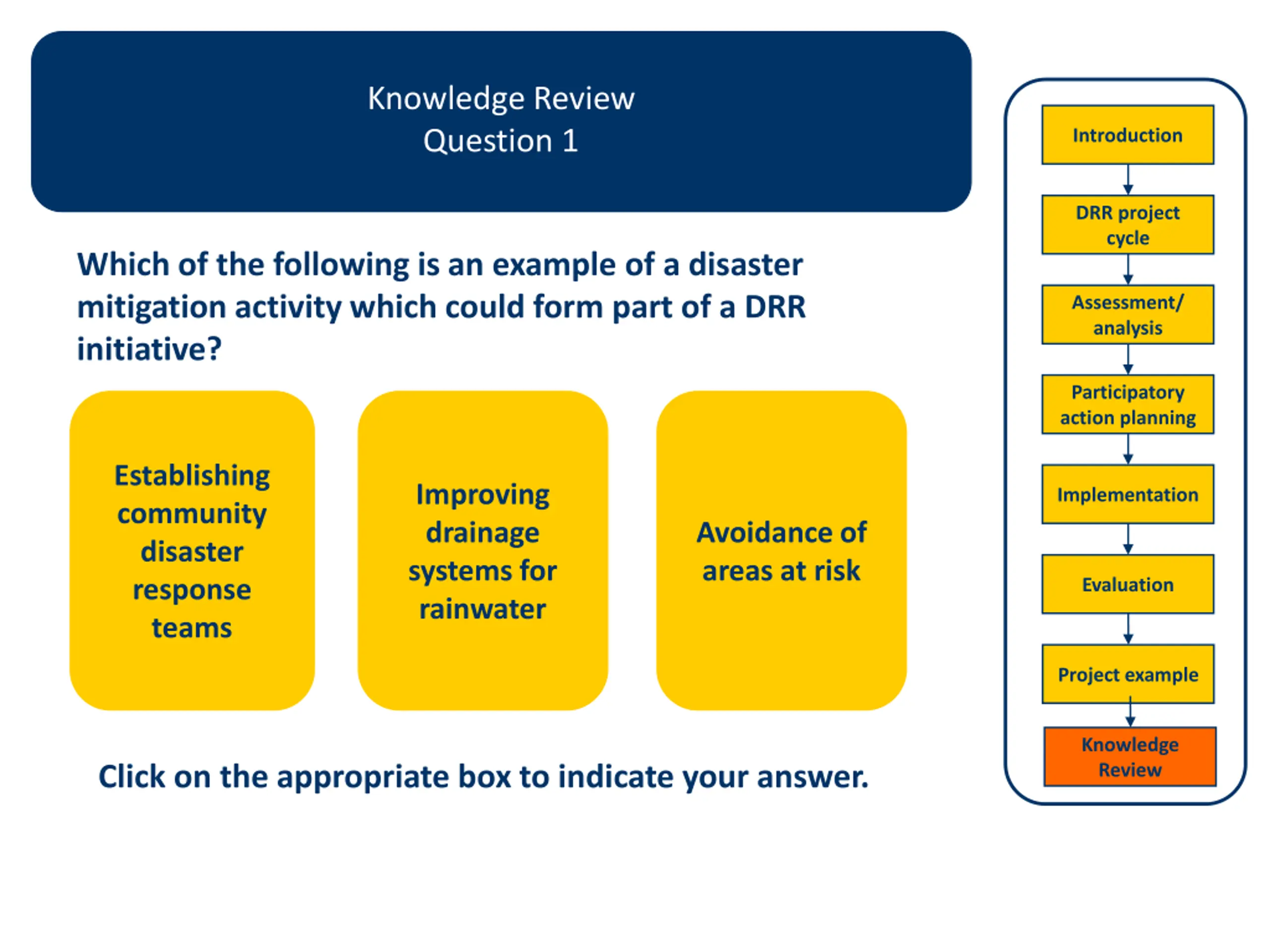 Knowledge Review
Question 1

Which of the following is an example of a disaster mitigation activity which could form part of a DRR initiative?

Establishing community disaster response teams

Improving drainage systems for rainwater

Avoidance of areas at risk

Click on the appropriate box to indicate your answer.

Introduction

DRR project cycle

Assessment/ analysis

Participatory action planning

Implementation

Evaluation

Project example

Knowledge Review